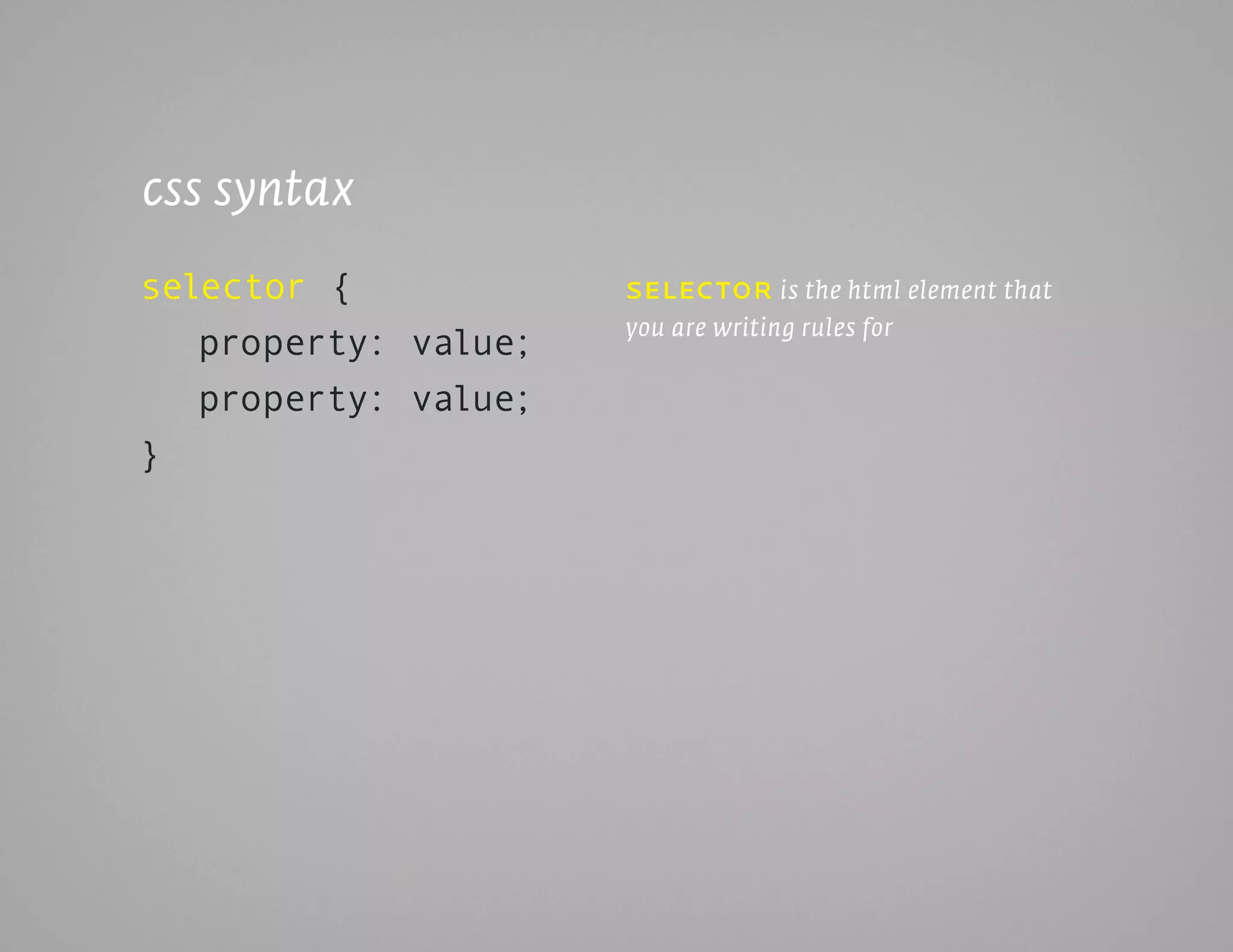 css syntax

selector {
property: value;
property: value;
}

SELECTOR is the html element that you are writing rules for